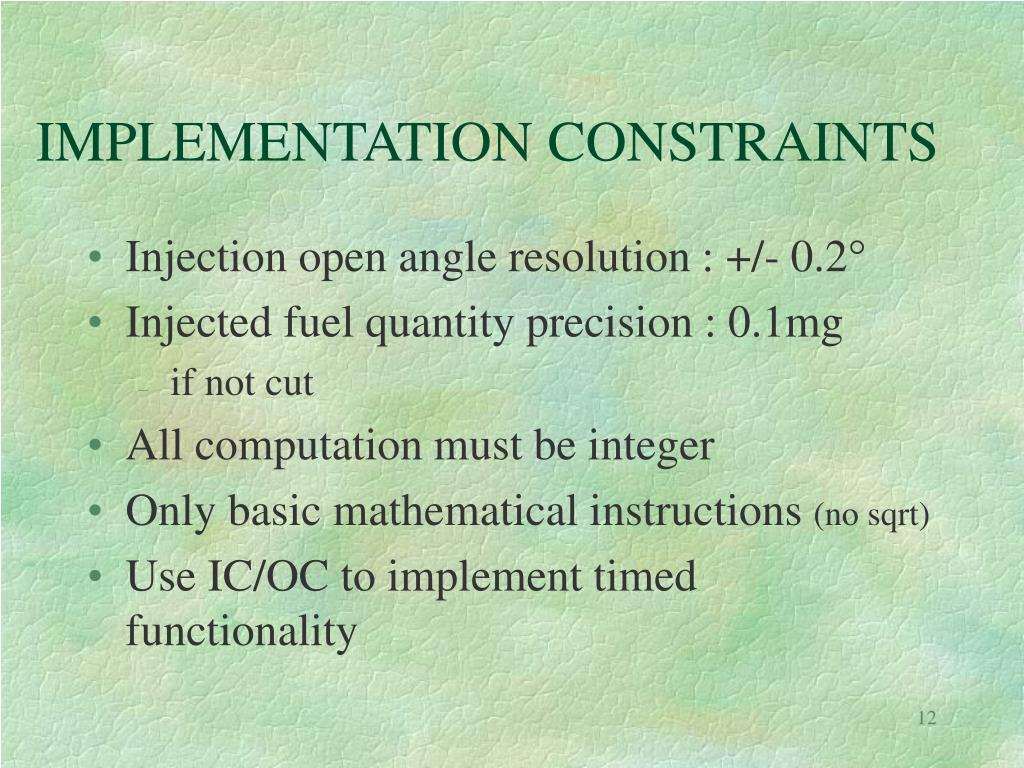 IMPLEMENTATION CONSTRAINTS

• Injection open angle resolution : +/- 0.2°
• Injected fuel quantity precision : 0.1mg
– if not cut
• All computation must be integer
• Only basic mathematical instructions (no sqrt)
• Use IC/OC to implement timed functionality

12